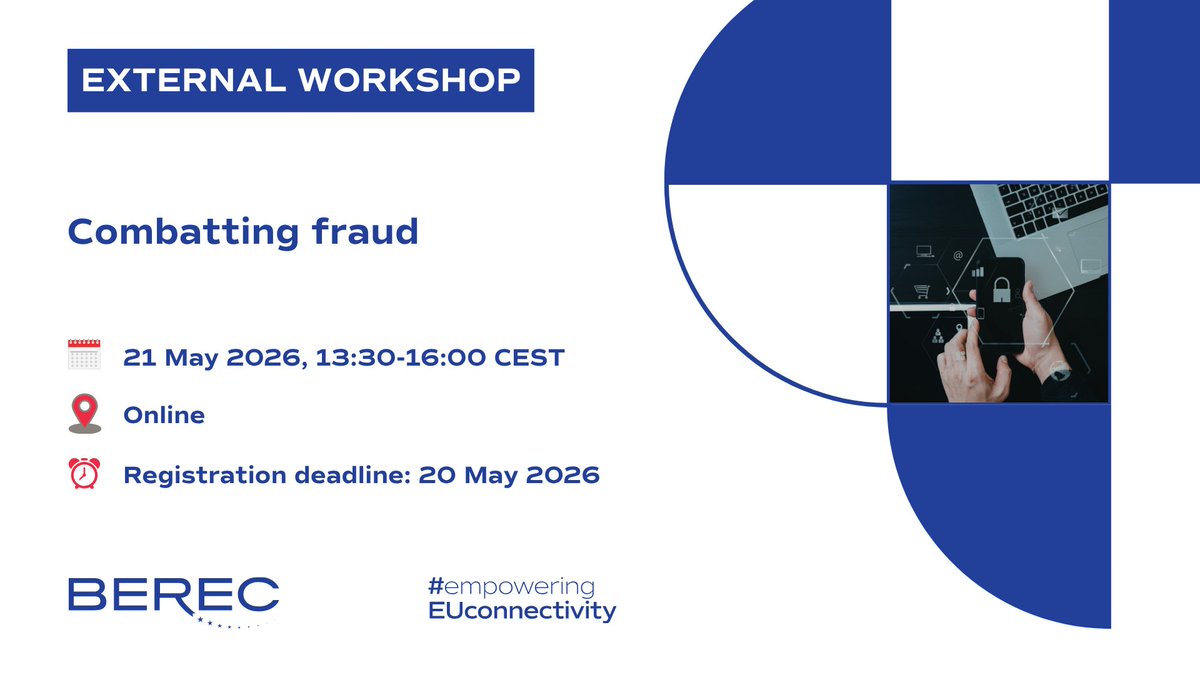 EXTERNAL WORKSHOP

Combatting fraud

21 May 2026, 13:30-16:00 CEST

Online

Registration deadline: 20 May 2026

BEREC

#empowering EUconnectivity